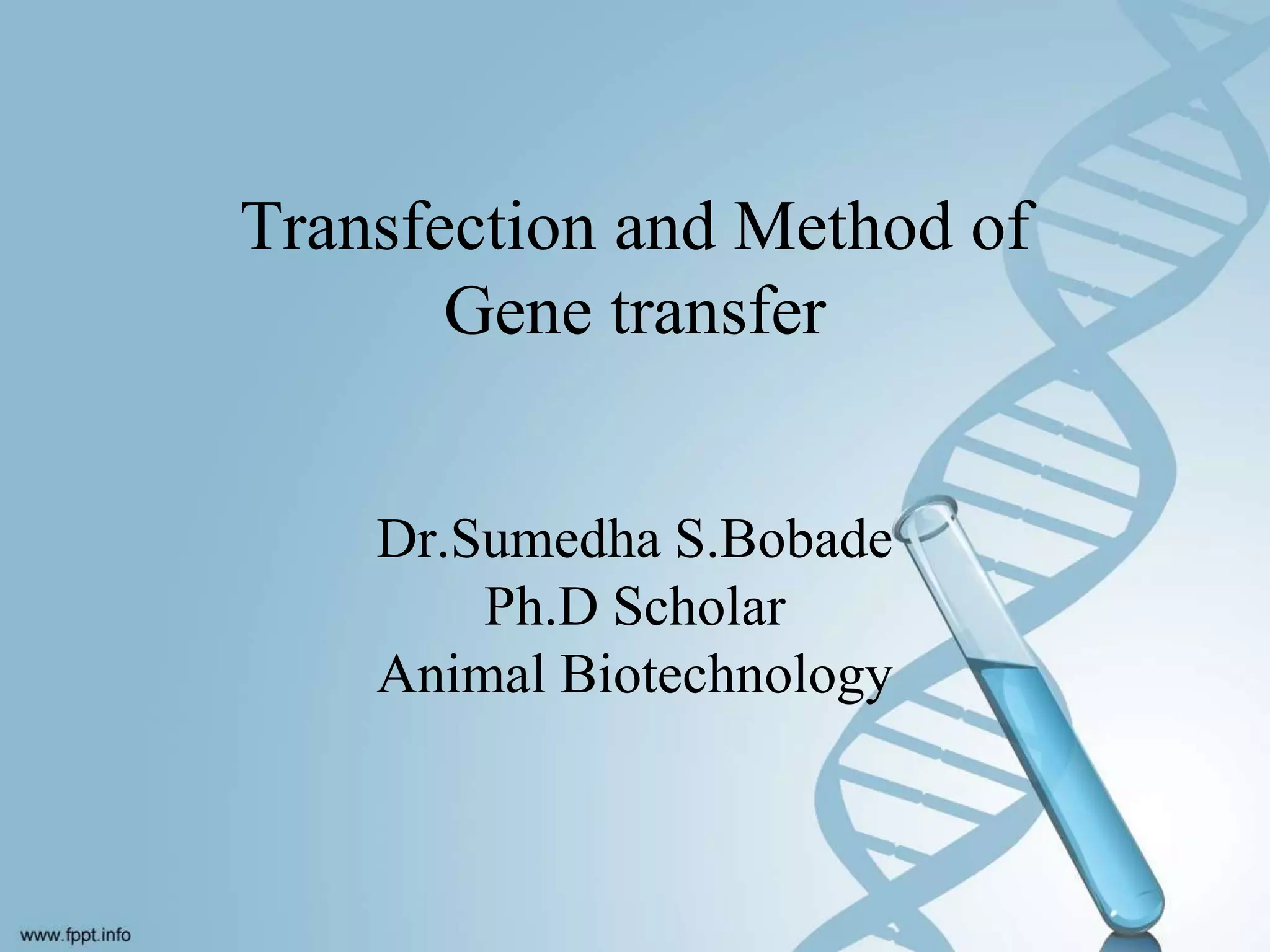 Transfection and Method of Gene transfer

Dr.Sumedha S.Bobade
Ph.D Scholar
Animal Biotechnology

www.fppt.info